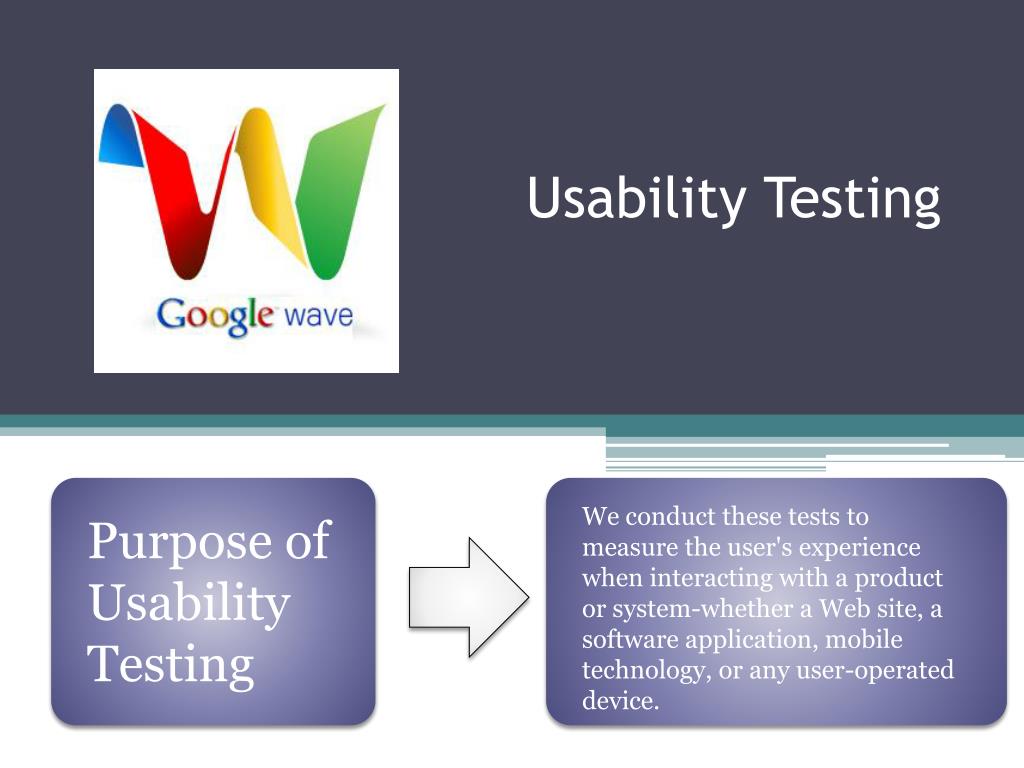 Google wave

Usability Testing

Purpose of Usability Testing

We conduct these tests to measure the user's experience when interacting with a product or system-whether a Web site, a software application, mobile technology, or any user-operated device.